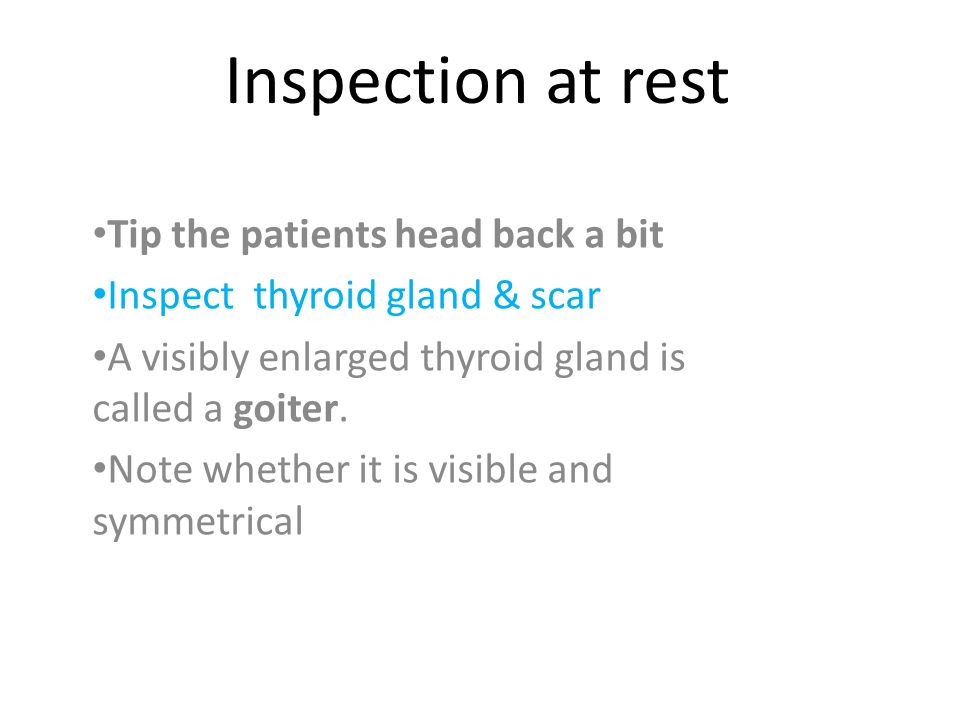 Inspection at rest

•Tip the patients head back a bit

•Inspect thyroid gland & scar

•A visibly enlarged thyroid gland is called a goiter.

•Note whether it is visible and symmetrical